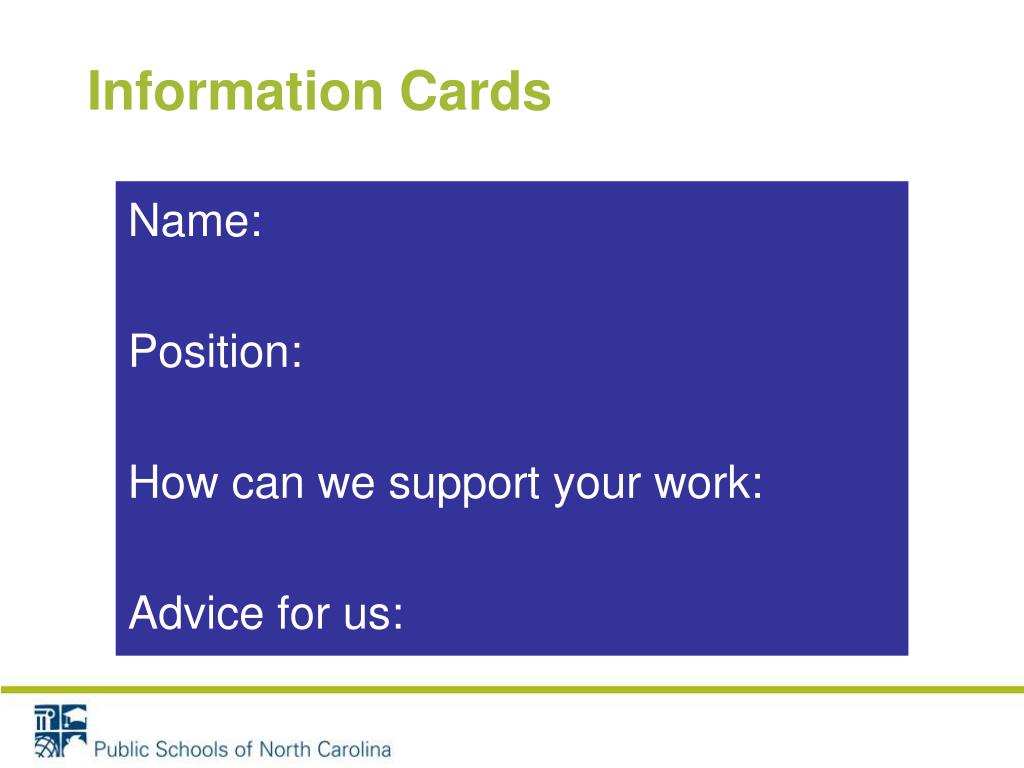 Information Cards

Name:

Position:

How can we support your work:

Advice for us:

Public Schools of North Carolina